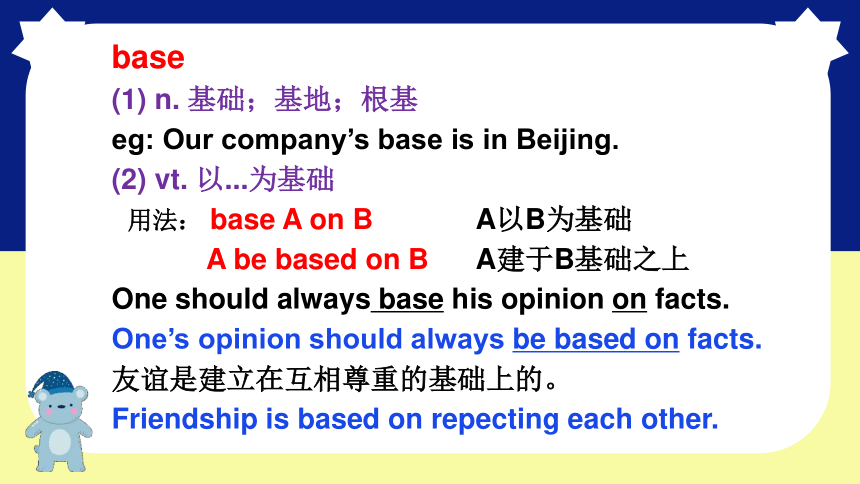 base

(1) n. 基础；基地；根基

eg: Our company’s base is in Beijing.

(2) vt. 以...为基础

用法： base A on B A以B为基础

A be based on B A建于B基础之上

One should always base his opinion on facts.

One’s opinion should always be based on facts.

友谊是建立在互相尊重的基础上的。

Friendship is based on repecting each other.